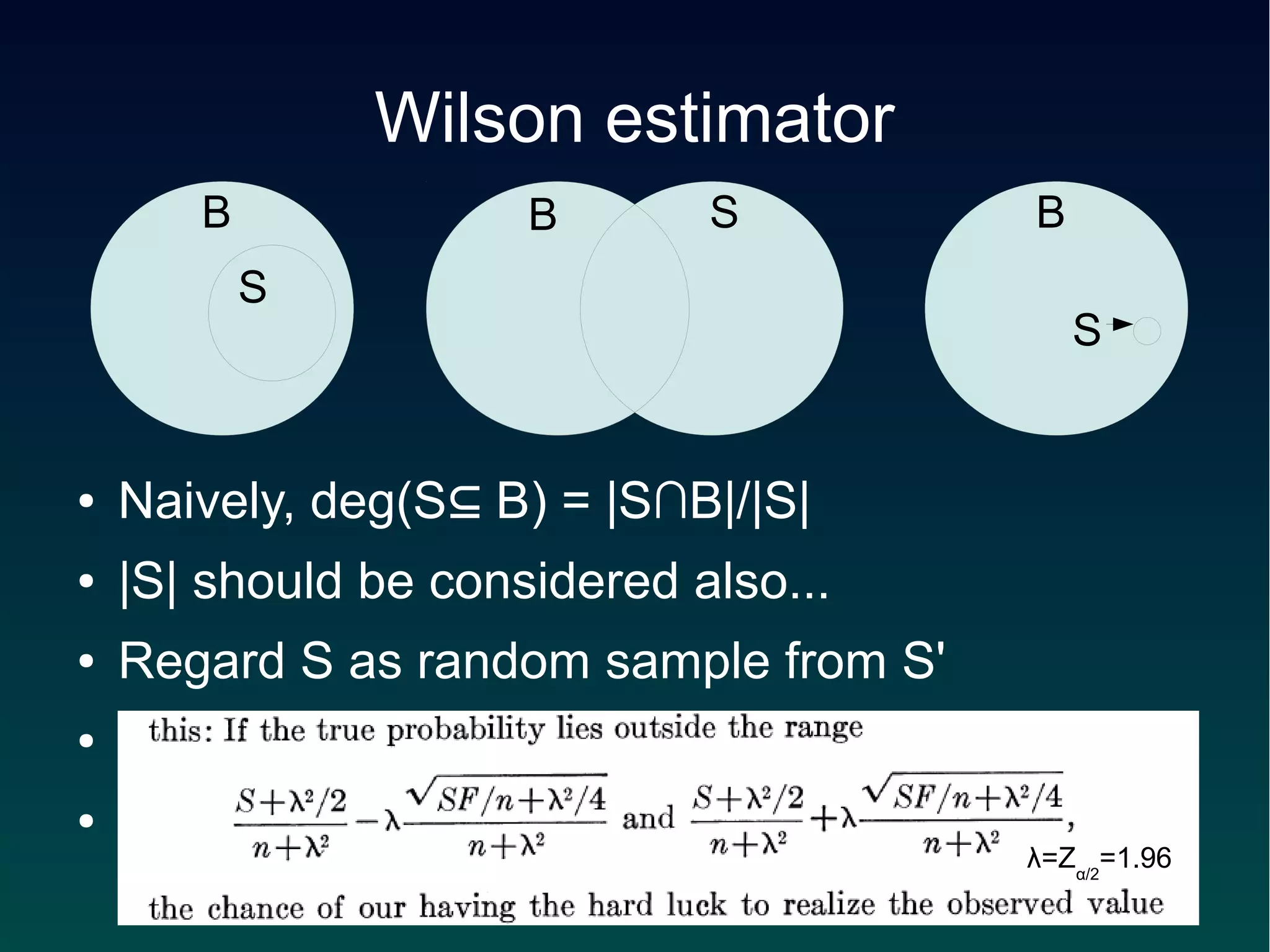 Wilson estimator

B

S

B

S

B

S

• Naively, deg(S⊆ B) = |S∩B|/|S|
• |S| should be considered also...
• Regard S as random sample from S'
•
•

this: If the true probability lies outside the range

$\frac{S+\lambda^2/2}{n+\lambda^2}-\lambda\frac{\sqrt{SF/n+\lambda^2/4}}{n+\lambda^2}$ and $\frac{S+\lambda^2/2}{n+\lambda^2}+\lambda\frac{\sqrt{SF/n+\lambda^2/4}}{n+\lambda^2}$,

$\lambda=Z_{\alpha/2}=1.96$

the chance of our having the hard luck to realize the observed value